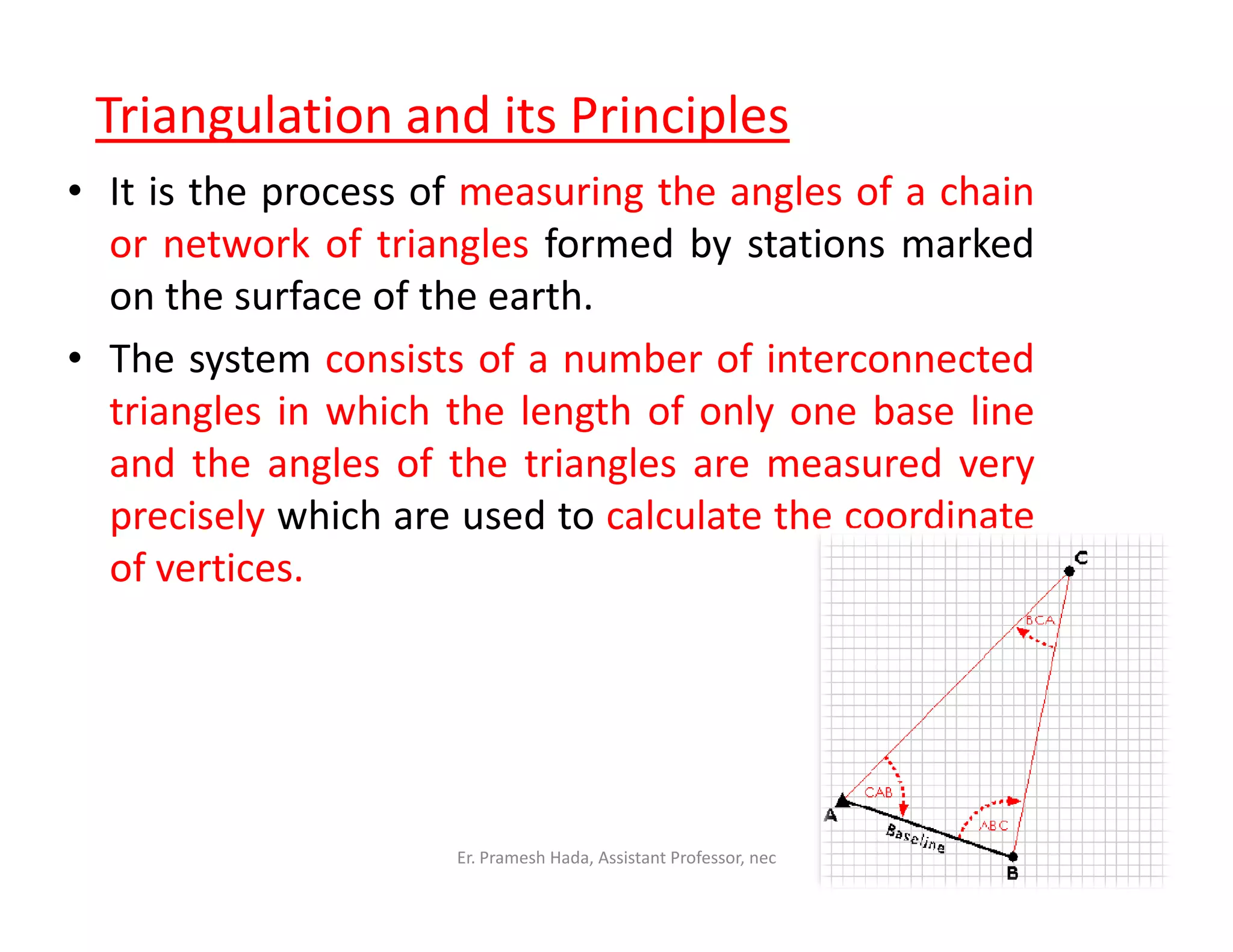 Triangulation and its Principles

• It is the process of measuring the angles of a chain or network of triangles formed by stations marked on the surface of the earth.

• The system consists of a number of interconnected triangles in which the length of only one base line and the angles of the triangles are measured very precisely which are used to calculate the coordinate of vertices.

C
BCA
CAB
ABC
A
Baseline
B

Er. Pramesh Hada, Assistant Professor, nec